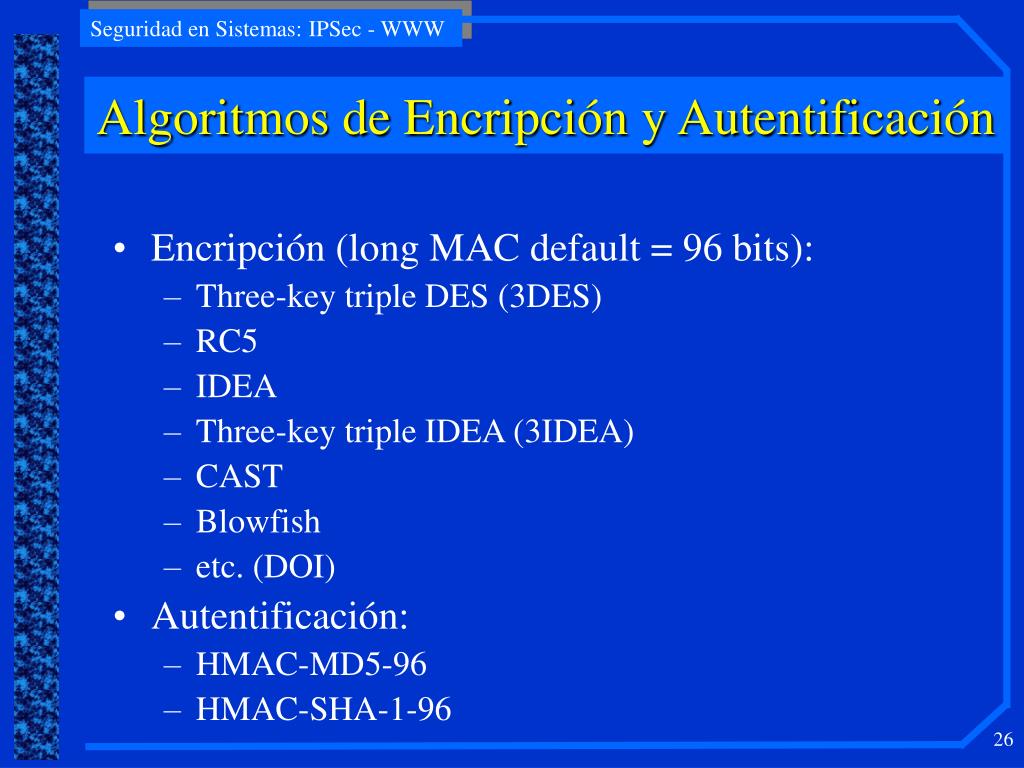 Seguridad en Sistemas: IPSec - WWW

Algoritmos de Encripción y Autentificación

• Encripción (long MAC default = 96 bits):
– Three-key triple DES (3DES)
– RC5
– IDEA
– Three-key triple IDEA (3IDEA)
– CAST
– Blowfish
– etc. (DOI)
• Autentificación:
– HMAC-MD5-96
– HMAC-SHA-1-96

26